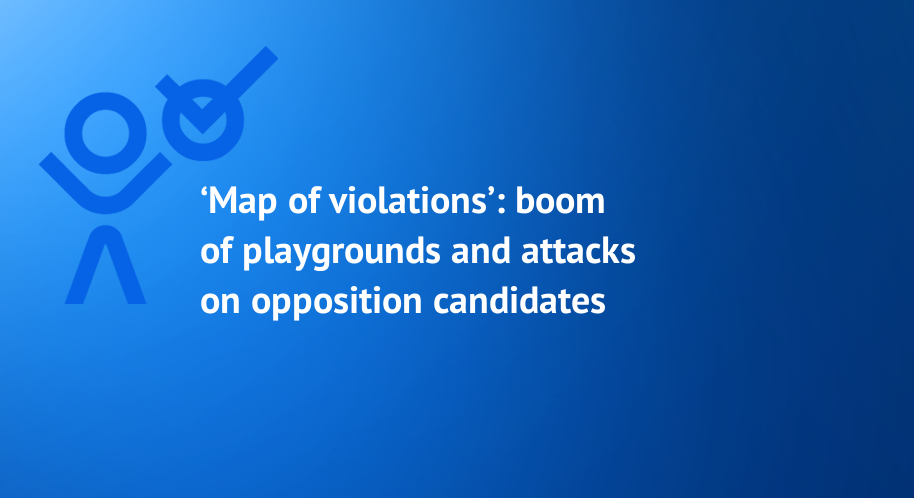 ‘Map of violations’: boom of playgrounds and attacks on opposition candidates